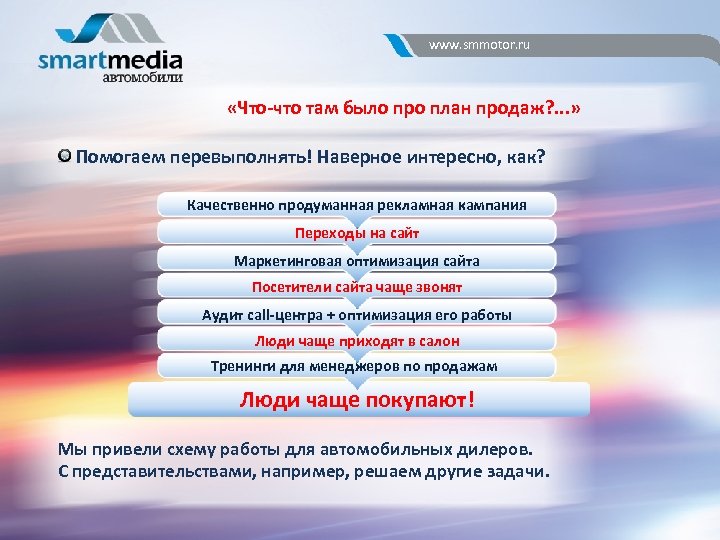 smartmedia
автомобили

www.smmotor.ru

«Что-что там было про план продаж?...»

Помогаем перевыполнять! Наверное интересно, как?

Качественно продуманная рекламная кампания

Переходы на сайт

Маркетинговая оптимизация сайта

Посетители сайта чаще звонят

Аудит call-центра + оптимизация его работы

Люди чаще приходят в салон

Тренинги для менеджеров по продажам

Люди чаще покупают!

Мы привели схему работы для автомобильных дилеров. С представительствами, например, решаем другие задачи.